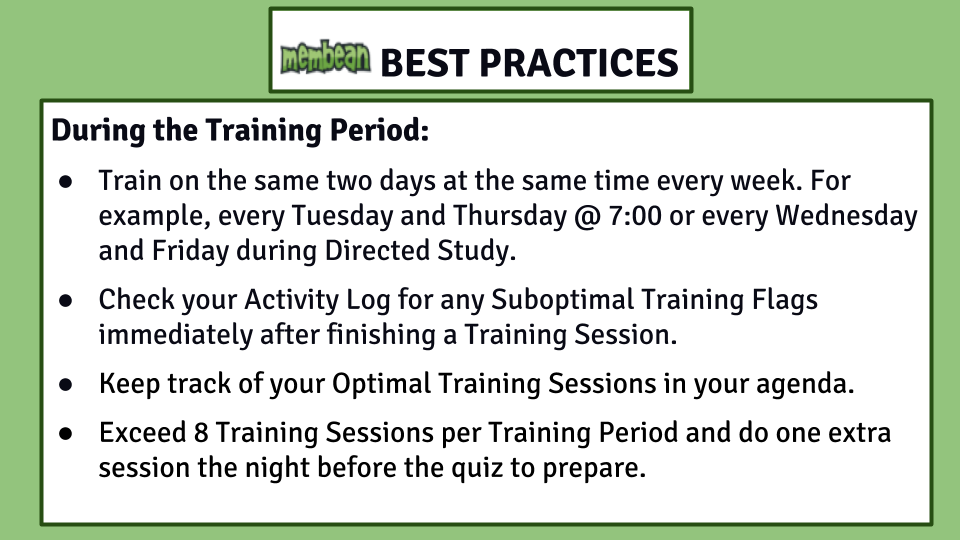 membean BEST PRACTICES

During the Training Period:

● Train on the same two days at the same time every week. For example, every Tuesday and Thursday @ 7:00 or every Wednesday and Friday during Directed Study.

● Check your Activity Log for any Suboptimal Training Flags immediately after finishing a Training Session.

● Keep track of your Optimal Training Sessions in your agenda.

● Exceed 8 Training Sessions per Training Period and do one extra session the night before the quiz to prepare.